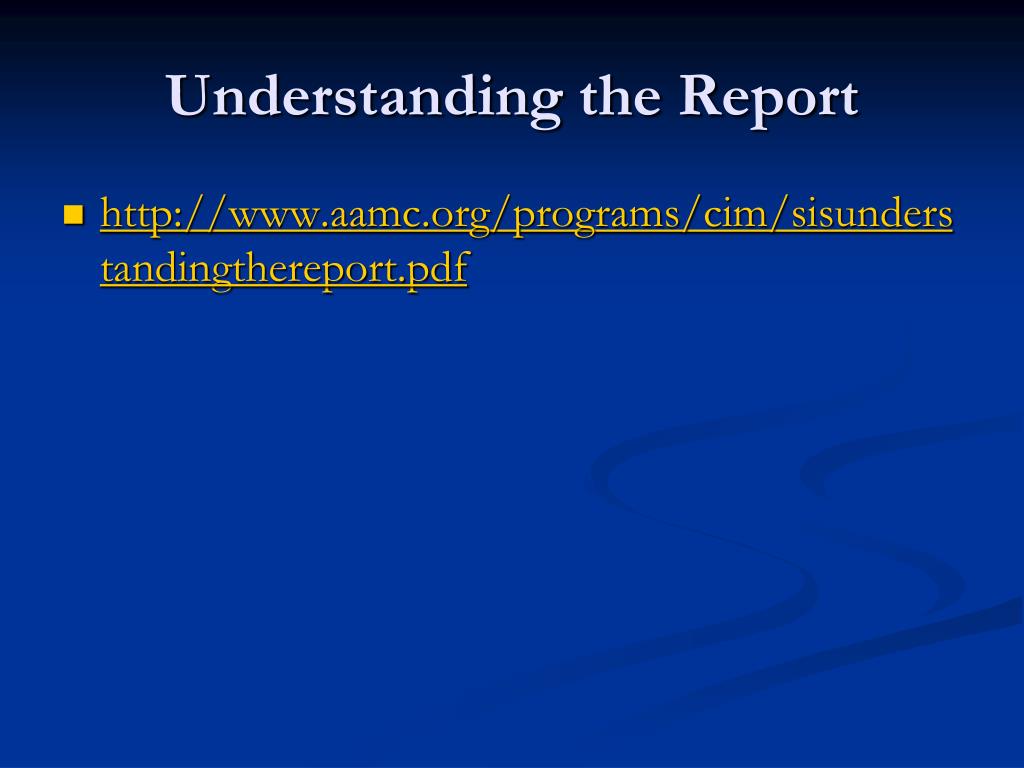 Understanding the Report

http://www.aamc.org/programs/cim/sisunderstandingthereport.pdf